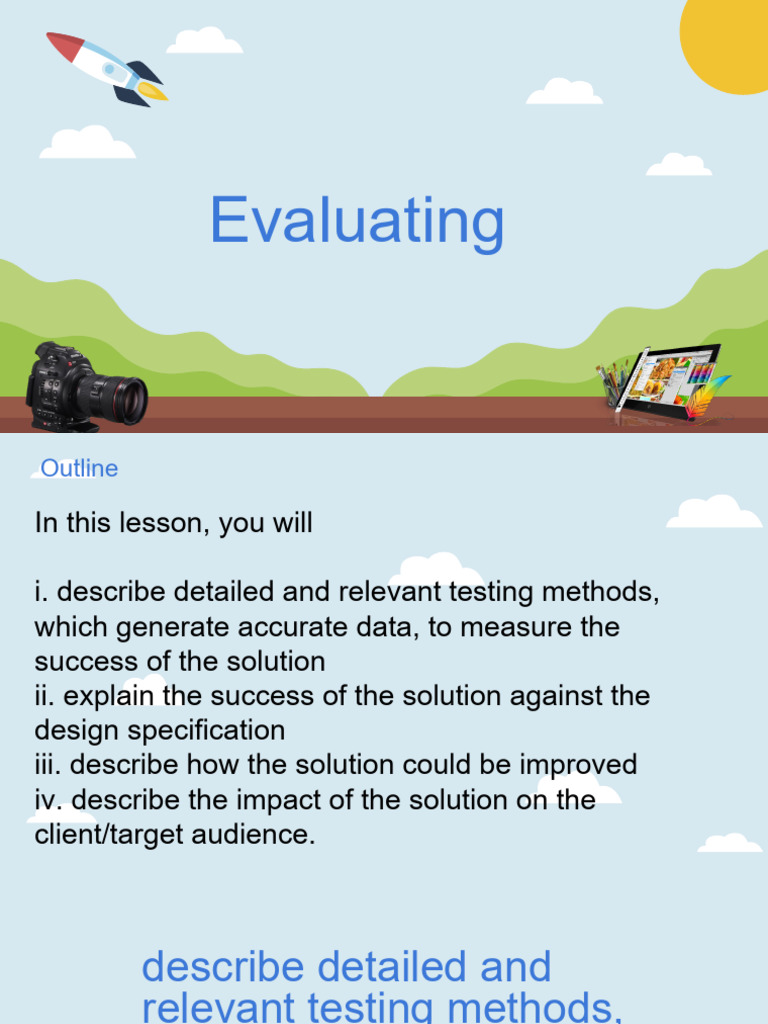 Evaluating

Outline

In this lesson, you will

i. describe detailed and relevant testing methods, which generate accurate data, to measure the success of the solution
ii. explain the success of the solution against the design specification
iii. describe how the solution could be improved
iv. describe the impact of the solution on the client/target audience.

describe detailed and relevant testing methods,